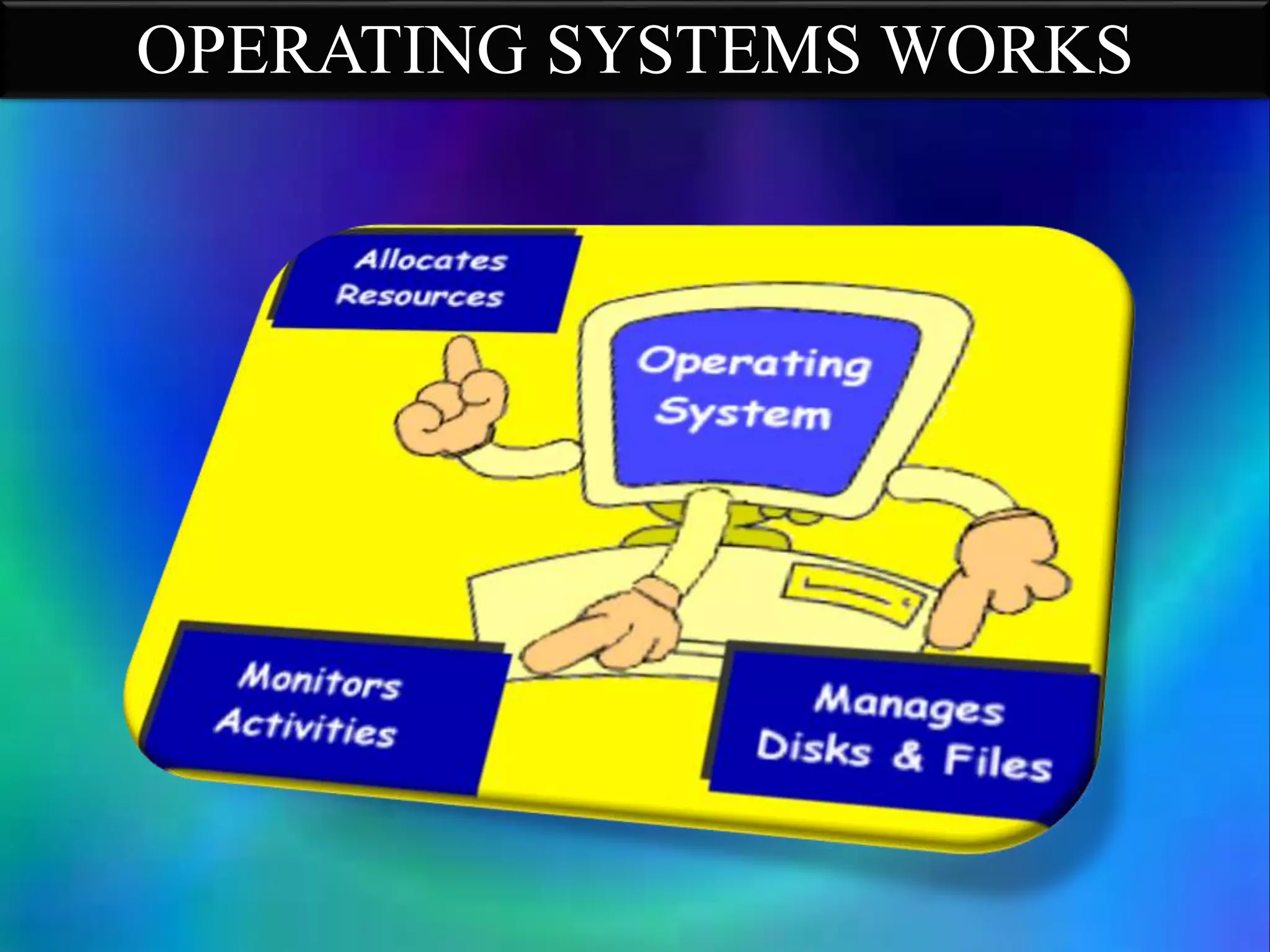 OPERATING SYSTEMS WORKS

Allocates Resources

Operating System

Monitors Activities

Manages Disks & Files